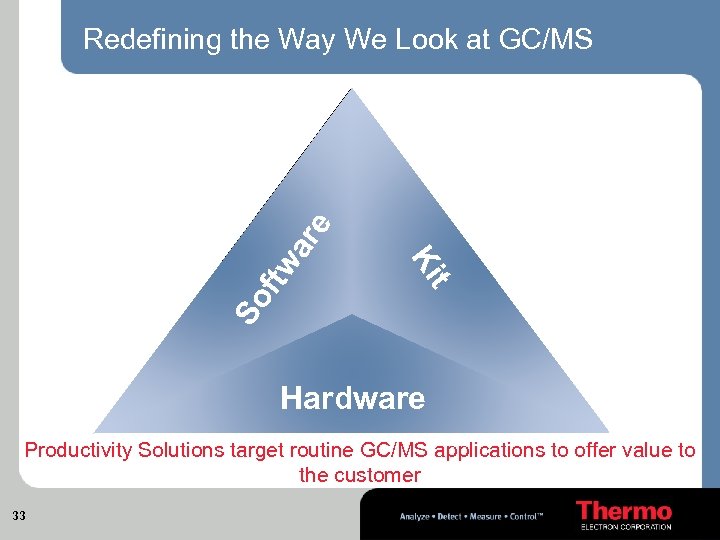 Redefining the Way We Look at GC/MS

Software

Kit

Hardware

Productivity Solutions target routine GC/MS applications to offer value to the customer

33

Analyze • Detect • Measure • Control™

Thermo
ELECTRON CORPORATION